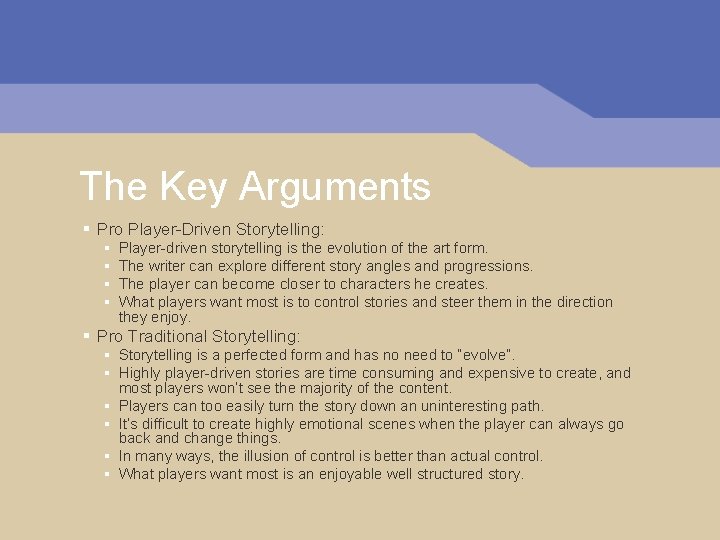 The Key Arguments

- Pro Player-Driven Storytelling:
  - Player-driven storytelling is the evolution of the art form.
  - The writer can explore different story angles and progressions.
  - The player can become closer to characters he creates.
  - What players want most is to control stories and steer them in the direction they enjoy.
- Pro Traditional Storytelling:
  - Storytelling is a perfected form and has no need to "evolve".
  - Highly player-driven stories are time consuming and expensive to create, and most players won't see the majority of the content.
  - Players can too easily turn the story down an uninteresting path.
  - It's difficult to create highly emotional scenes when the player can always go back and change things.
  - In many ways, the illusion of control is better than actual control.
  - What players want most is an enjoyable well structured story.